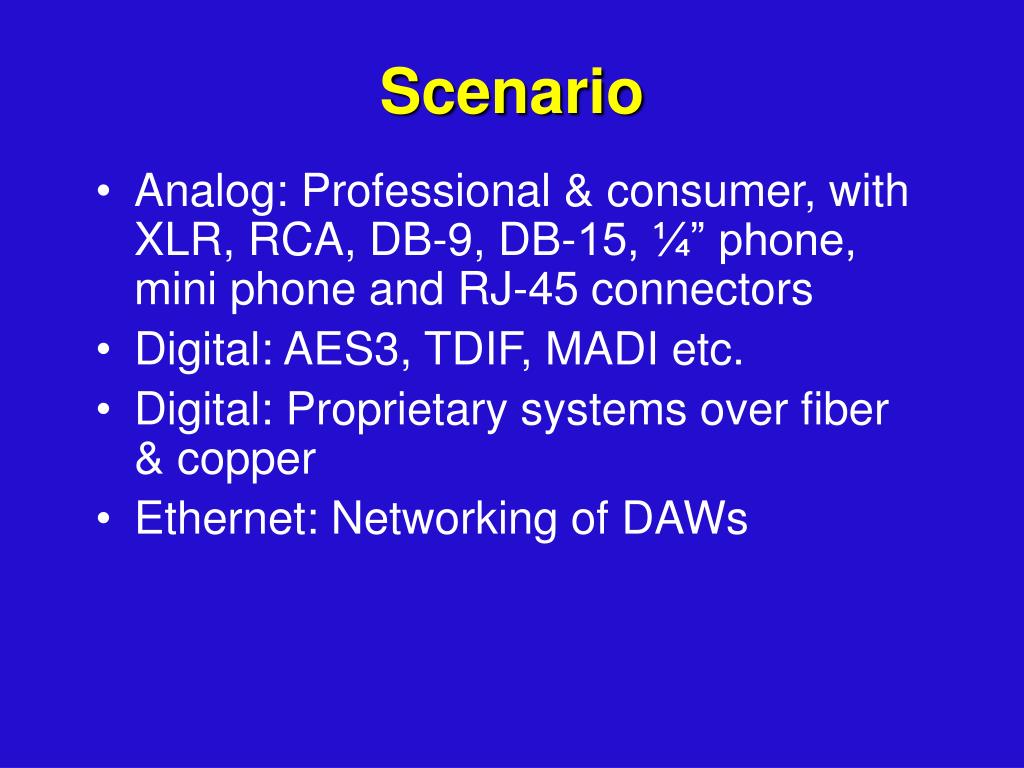 Scenario

• Analog: Professional & consumer, with XLR, RCA, DB-9, DB-15, ¼” phone, mini phone and RJ-45 connectors
• Digital: AES3, TDIF, MADI etc.
• Digital: Proprietary systems over fiber & copper
• Ethernet: Networking of DAWs